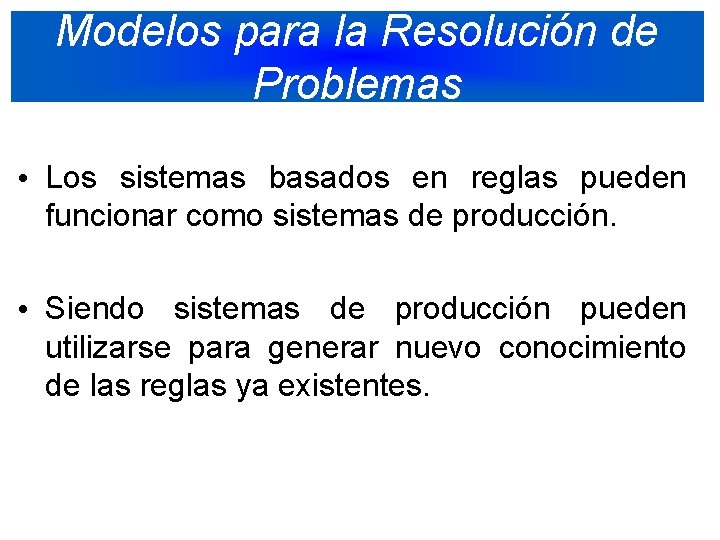 Modelos para la Resolución de Problemas

• Los sistemas basados en reglas pueden funcionar como sistemas de producción.

• Siendo sistemas de producción pueden utilizarse para generar nuevo conocimiento de las reglas ya existentes.